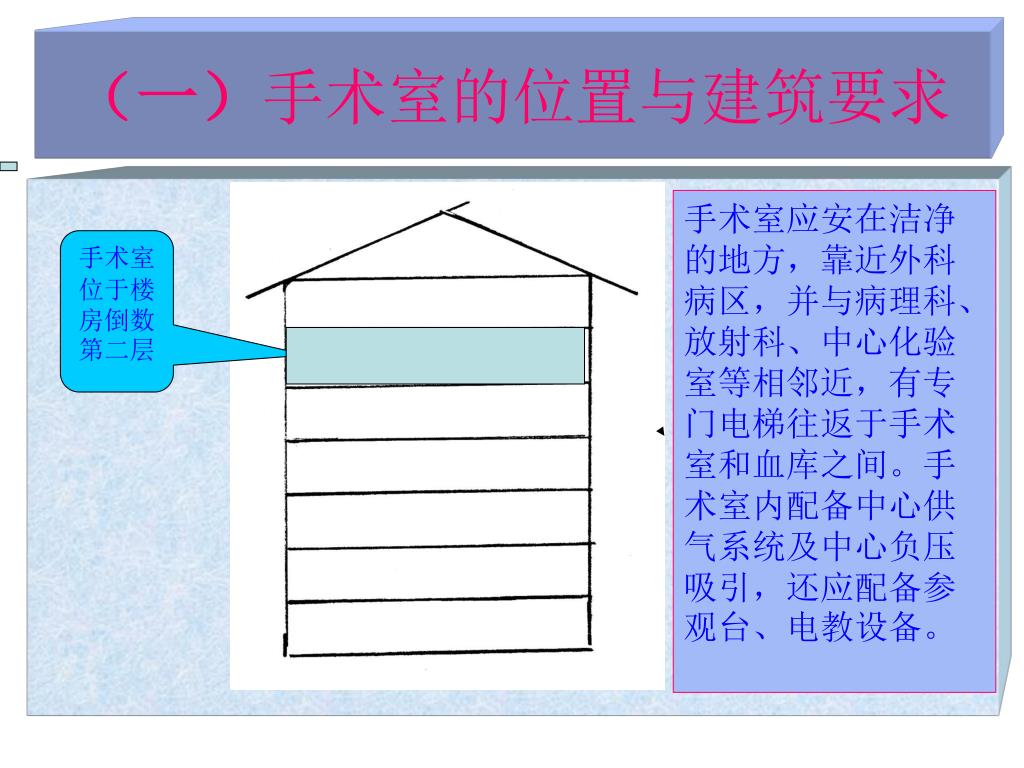 （一）手术室的位置与建筑要求

手术室位于楼房倒数第二层

手术室应安在洁净的地方，靠近外科病区，并与病理科、放射科、中心化验室等相邻近，有专门电梯往返于手术室和血库之间。手术室内配备中心供气系统及中心负压吸引，还应配备参观台、电教设备。